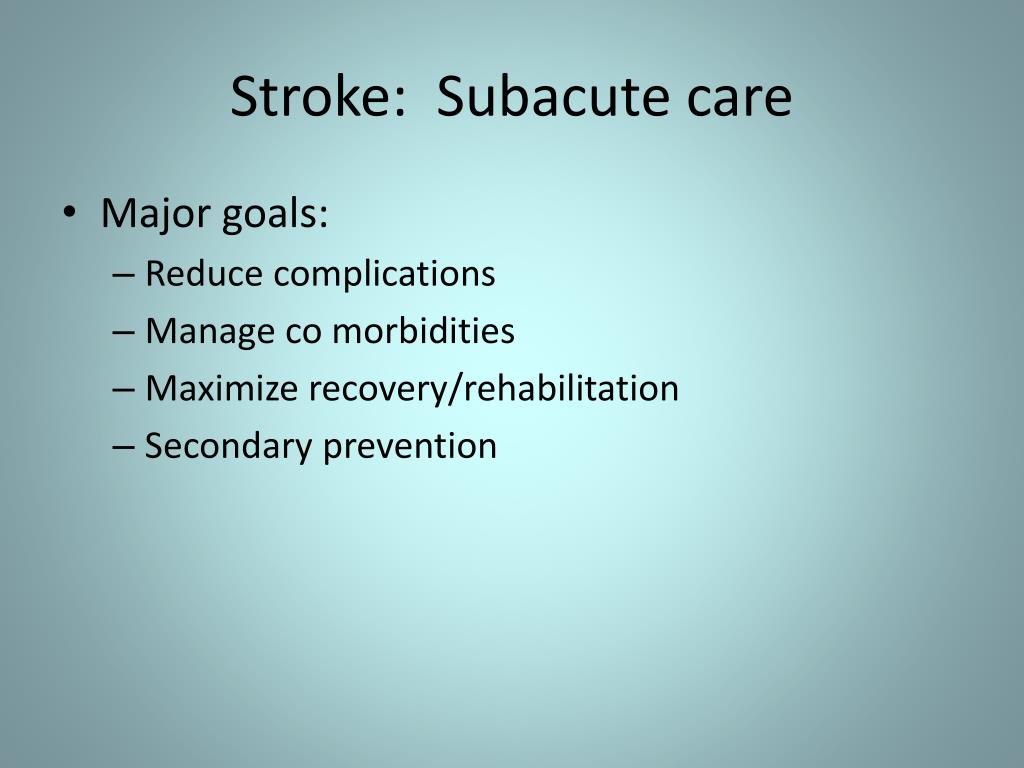 Stroke:  Subacute care

• Major goals:
– Reduce complications
– Manage co morbidities
– Maximize recovery/rehabilitation
– Secondary prevention